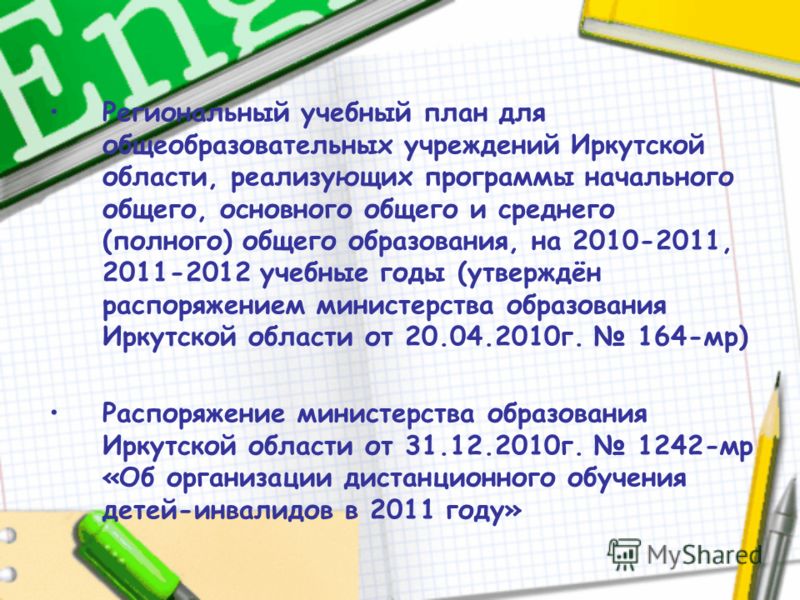 Eng

• Региональный учебный план для общеобразовательных учреждений Иркутской области, реализующих программы начального общего, основного общего и среднего (полного) общего образования, на 2010-2011, 2011-2012 учебные годы (утверждён распоряжением министерства образования Иркутской области от 20.04.2010г. № 164-мр)

• Распоряжение министерства образования Иркутской области от 31.12.2010г. № 1242-мр «Об организации дистанционного обучения детей-инвалидов в 2011 году»

MyShared